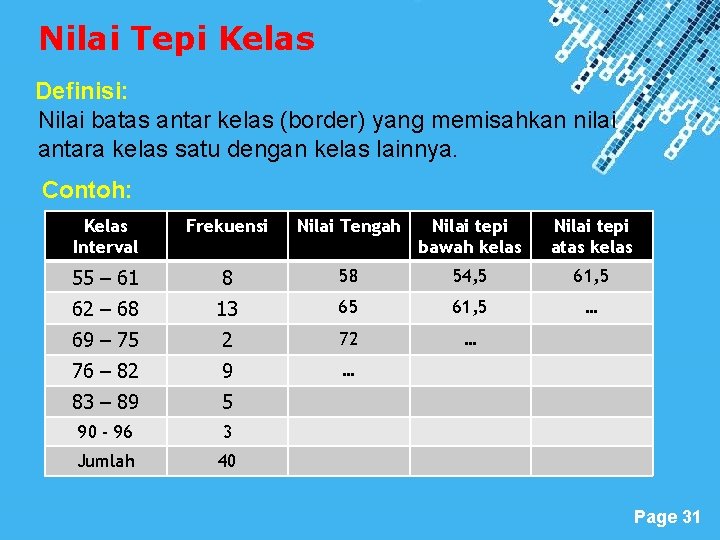 Nilai Tepi Kelas

Definisi:
Nilai batas antar kelas (border) yang memisahkan nilai antara kelas satu dengan kelas lainnya.

Contoh:

| Kelas Interval | Frekuensi | Nilai Tengah | Nilai tepi bawah kelas | Nilai tepi atas kelas |
|---|---|---|---|---|
| 55 – 61 | 8 | 58 | 54,5 | 61,5 |
| 62 – 68 | 13 | 65 | 61,5 | ... |
| 69 – 75 | 2 | 72 | ... | |
| 76 – 82 | 9 | ... | | |
| 83 – 89 | 5 | | | |
| 90 - 96 | 3 | | | |
| Jumlah | 40 | | | |

Page 31